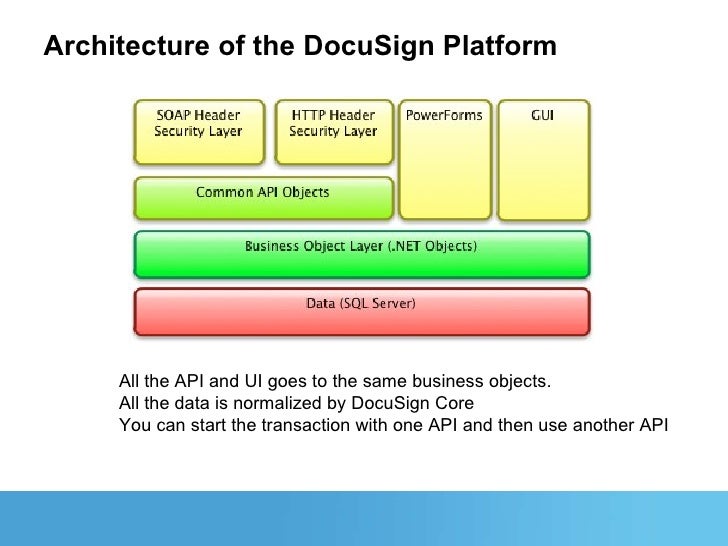 Architecture of the DocuSign Platform

SOAP Header Security Layer

HTTP Header Security Layer

PowerForms

GUI

Common API Objects

Business Object Layer (.NET Objects)

Data (SQL Server)

All the API and UI goes to the same business objects.
All the data is normalized by DocuSign Core
You can start the transaction with one API and then use another API